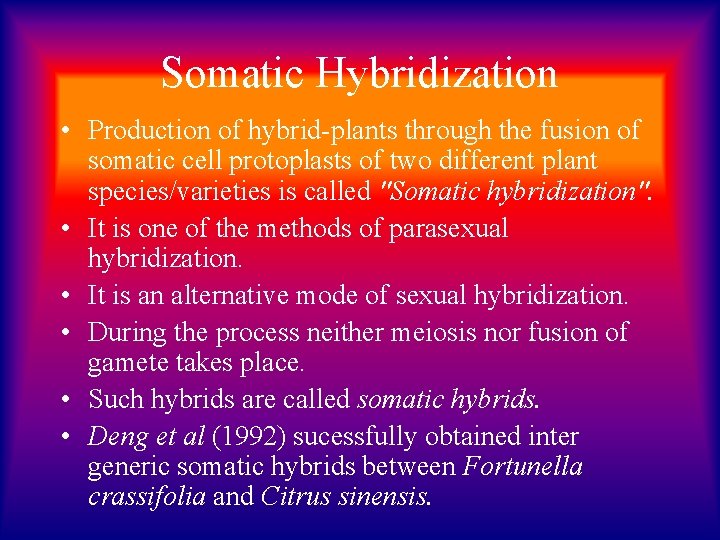 Somatic Hybridization

• Production of hybrid-plants through the fusion of somatic cell protoplasts of two different plant species/varieties is called "Somatic hybridization".

• It is one of the methods of parasexual hybridization.

• It is an alternative mode of sexual hybridization.

• During the process neither meiosis nor fusion of gamete takes place.

• Such hybrids are called somatic hybrids.

• Deng et al (1992) sucessfully obtained inter generic somatic hybrids between Fortunella crassifolia and Citrus sinensis.